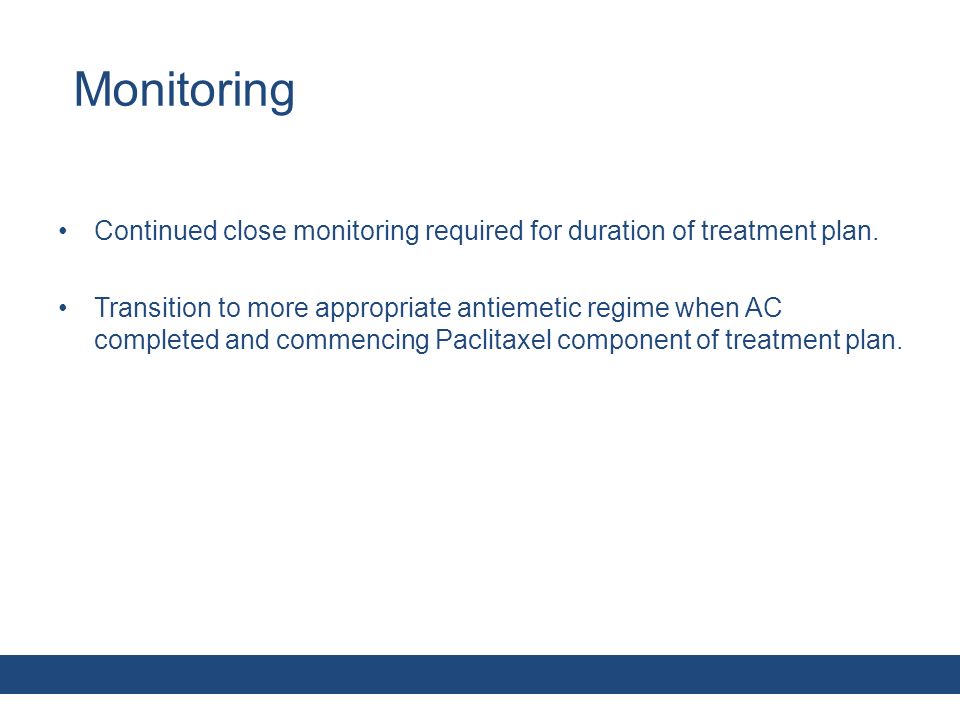 Monitoring

• Continued close monitoring required for duration of treatment plan.

• Transition to more appropriate antiemetic regime when AC completed and commencing Paclitaxel component of treatment plan.